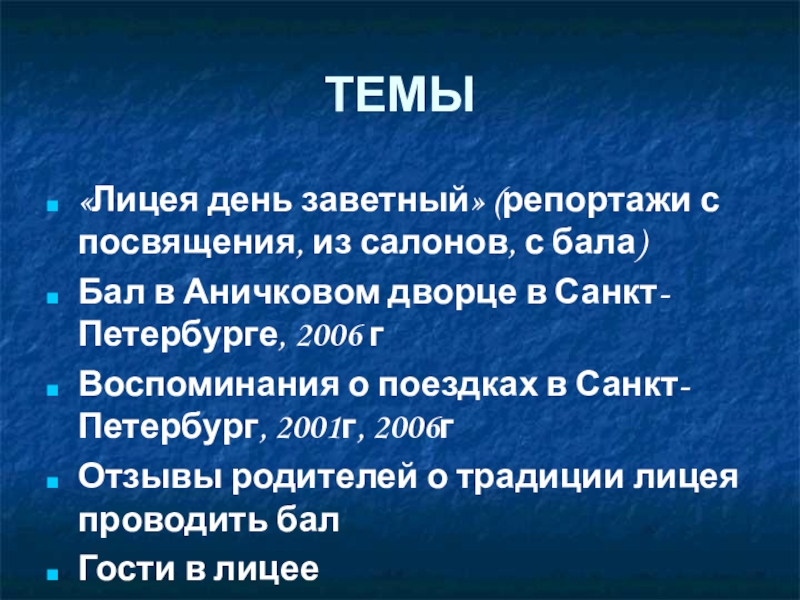 ТЕМЫ

«Лицея день заветный» (репортажи с посвящения, из салонов, с бала)

Бал в Аничковом дворце в Санкт-Петербурге, 2006 г

Воспоминания о поездках в Санкт-Петербург, 2001г, 2006г

Отзывы родителей о традиции лицея проводить бал

Гости в лицее